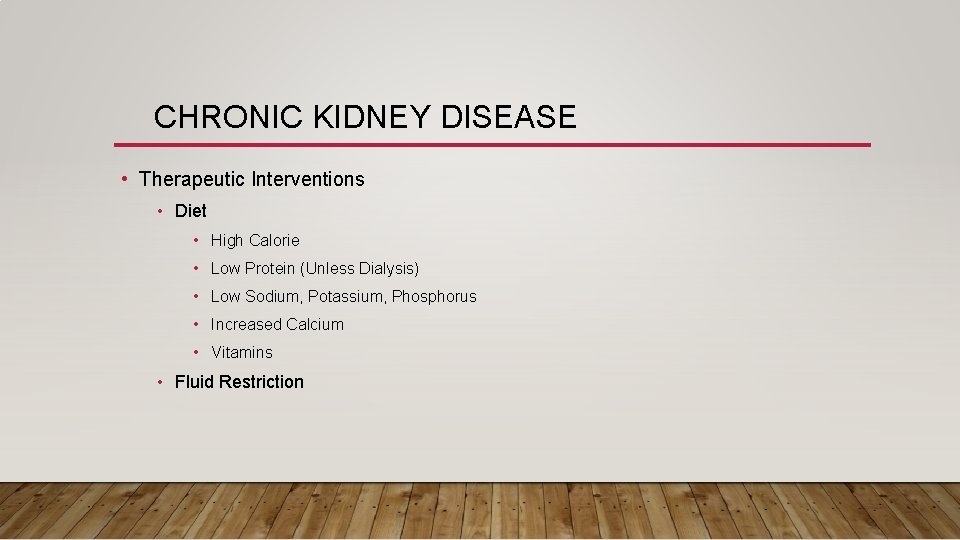 CHRONIC KIDNEY DISEASE

• Therapeutic Interventions
  • Diet
    • High Calorie
    • Low Protein (Unless Dialysis)
    • Low Sodium, Potassium, Phosphorus
    • Increased Calcium
    • Vitamins
  • Fluid Restriction